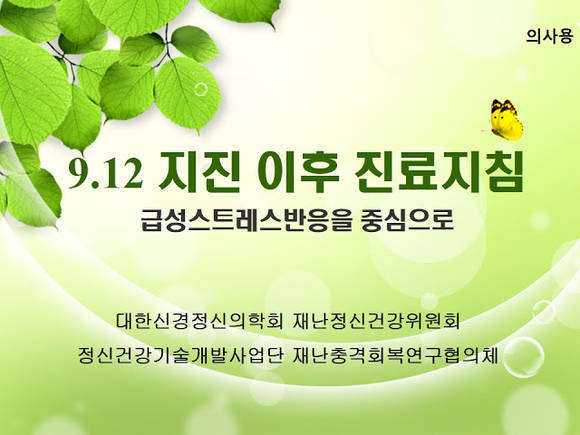 의사용

9.12 지진 이후 진료지침

급성스트레스반응을 중심으로

대한신경정신의학회 재난정신건강위원회
정신건강기술개발사업단 재난충격회복연구협의체